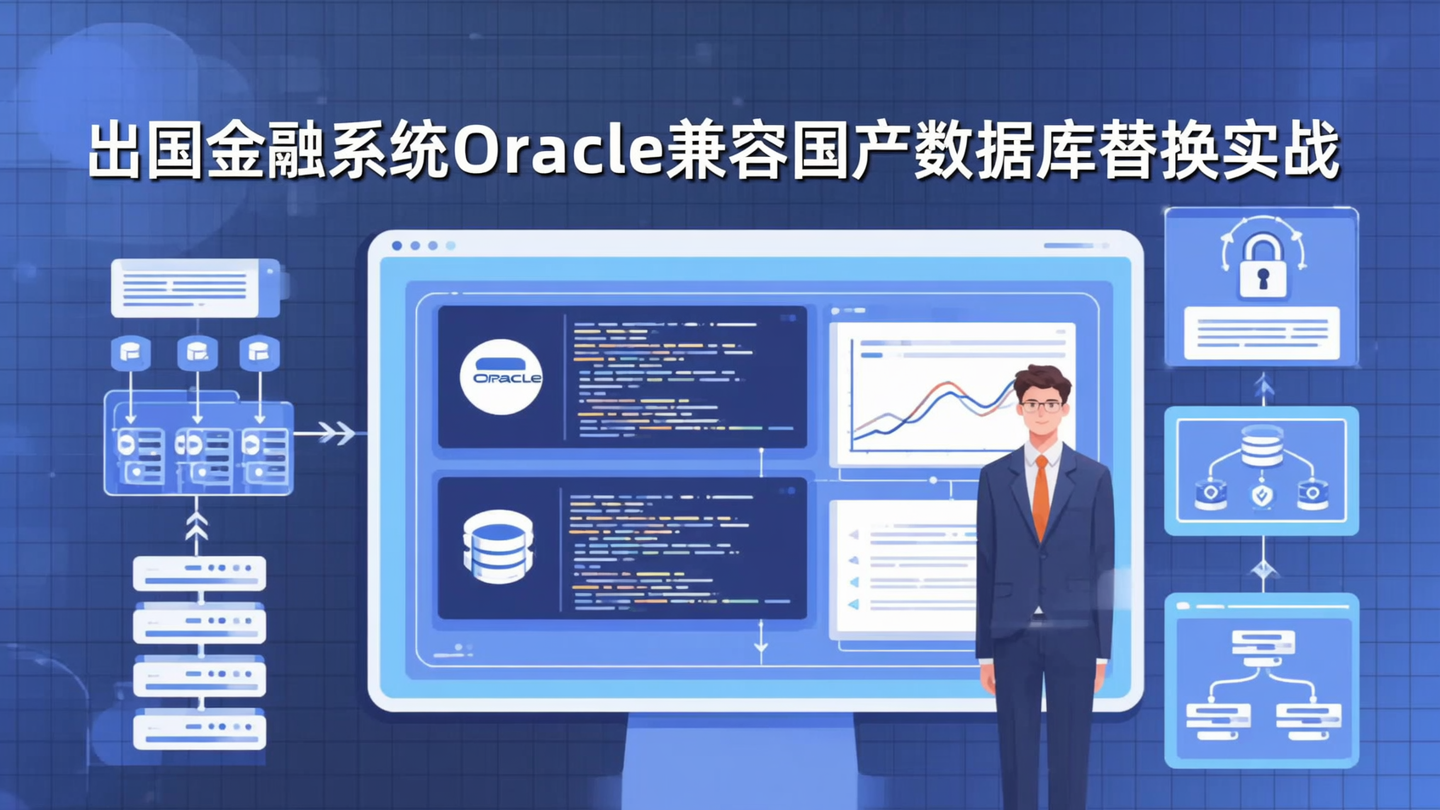 出国金融系统Oracle兼容国产数据库替换实战

ORACLE